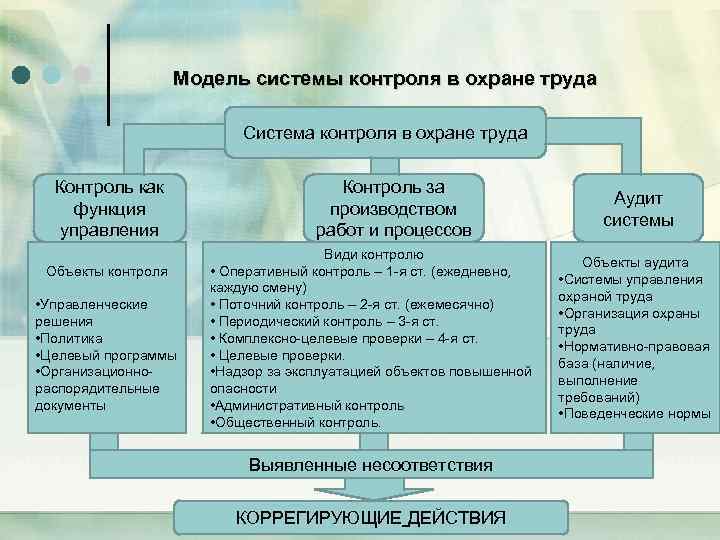 Модель системы контроля в охране труда

Система контроля в охране труда

Контроль как функция управления

Объекты контроля

•Управленческие решения
•Политика
•Целевый программы
•Организационно-распорядительные документы

Контроль за производством работ и процессов

Види контролю
• Оперативный контроль – 1-я ст. (ежедневно, каждую смену)
• Поточний контроль – 2-я ст. (ежемесячно)
• Периодический контроль – 3-я ст.
• Комплексно-целевые проверки – 4-я ст.
• Целевые проверки.
•Надзор за эксплуатацией объектов повышенной опасности
•Административный контроль
•Общественный контроль.

Аудит системы

Объекты аудита
•Системы управления охраной труда
•Организация охраны труда
•Нормативно-правовая база (наличие, выполнение требований)
•Поведенческие нормы

Выявленные несоответствия

КОРРЕГИРУЮЩИЕ ДЕЙСТВИЯ